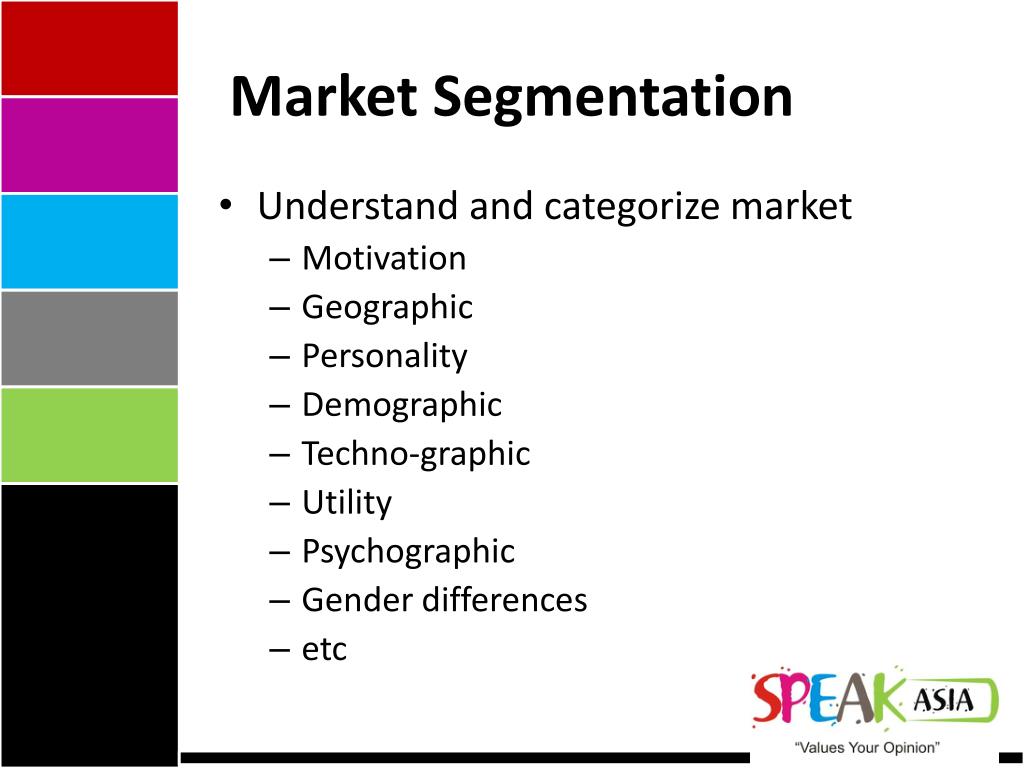 Market Segmentation

• Understand and categorize market
– Motivation
– Geographic
– Personality
– Demographic
– Techno-graphic
– Utility
– Psychographic
– Gender differences
– etc

SPEAK ASIA
"Values Your Opinion"